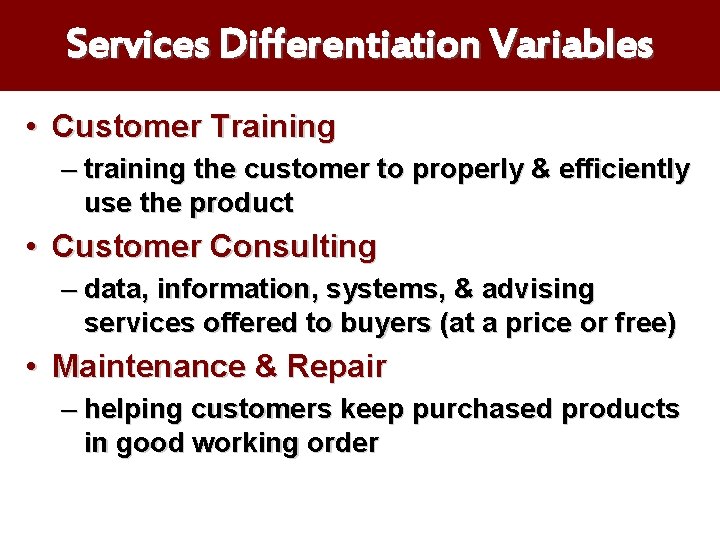 Services Differentiation Variables

• Customer Training
– training the customer to properly & efficiently use the product

• Customer Consulting
– data, information, systems, & advising services offered to buyers (at a price or free)

• Maintenance & Repair
– helping customers keep purchased products in good working order